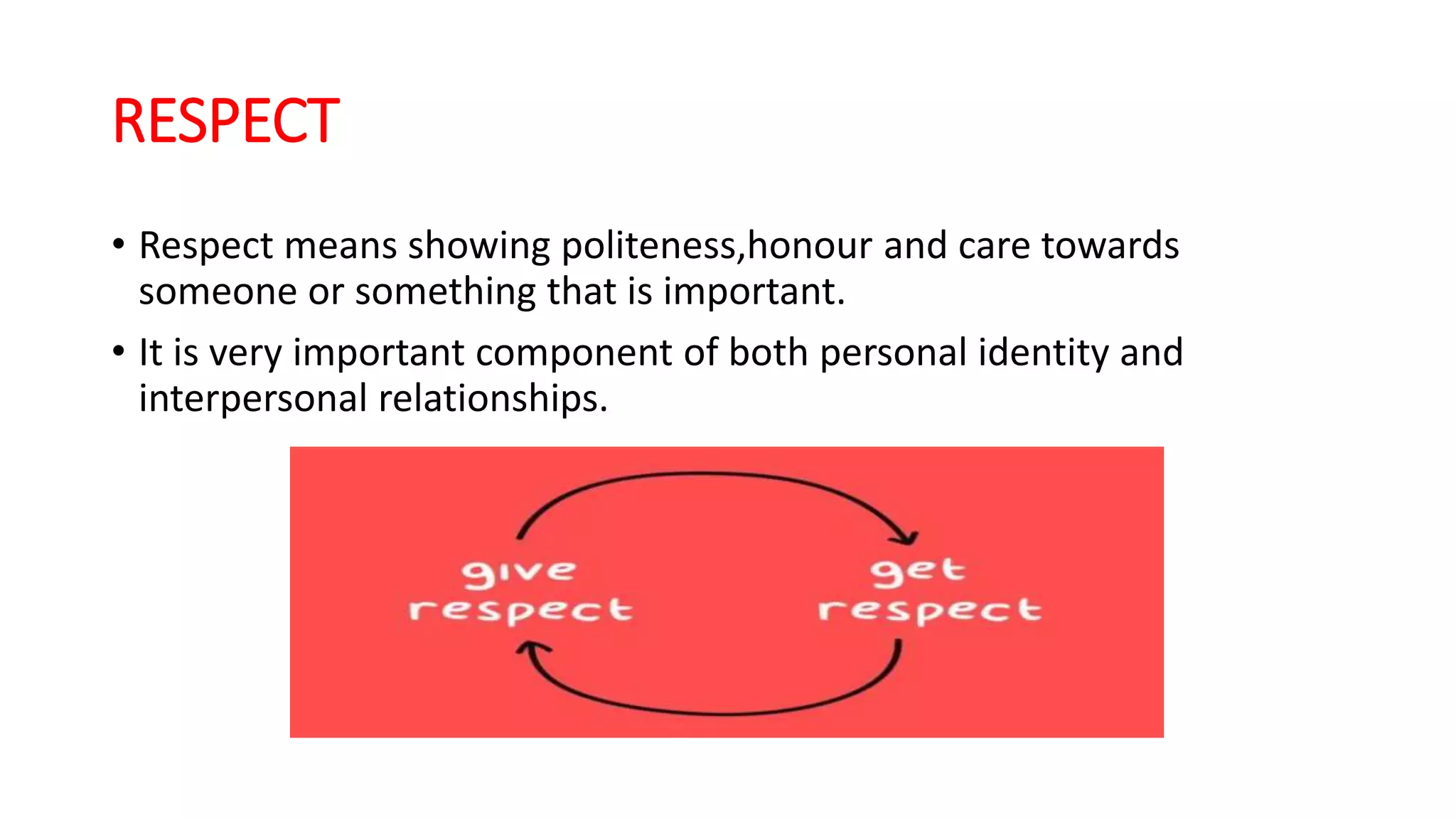 RESPECT

• Respect means showing politeness,honour and care towards someone or something that is important.

• It is very important component of both personal identity and interpersonal relationships.

give respect

get respect